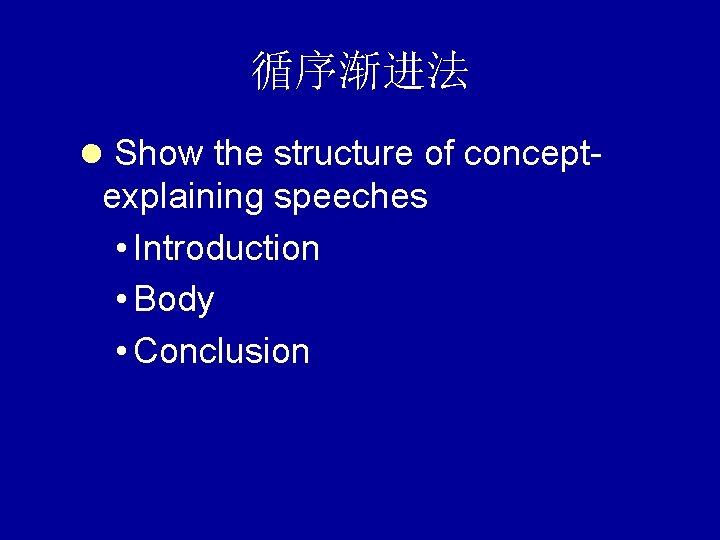 循序渐进法

● Show the structure of concept-explaining speeches

• Introduction

• Body

• Conclusion